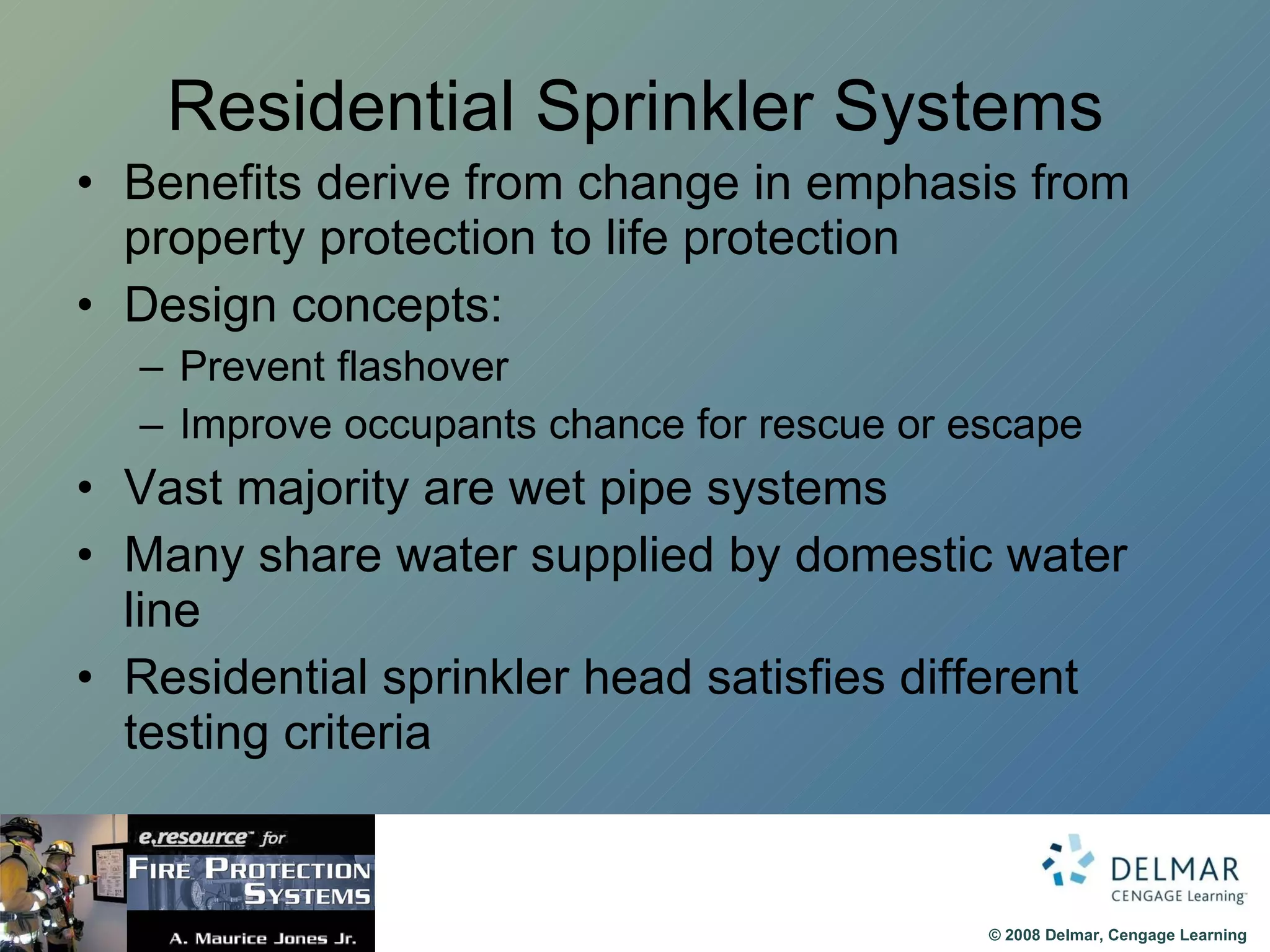 Residential Sprinkler Systems

• Benefits derive from change in emphasis from property protection to life protection
• Design concepts:
– Prevent flashover
– Improve occupants chance for rescue or escape
• Vast majority are wet pipe systems
• Many share water supplied by domestic water line
• Residential sprinkler head satisfies different testing criteria

e.resource™ for
FIRE PROTECTION SYSTEMS
A. Maurice Jones Jr.

DELMAR
CENGAGE Learning™

© 2008 Delmar, Cengage Learning